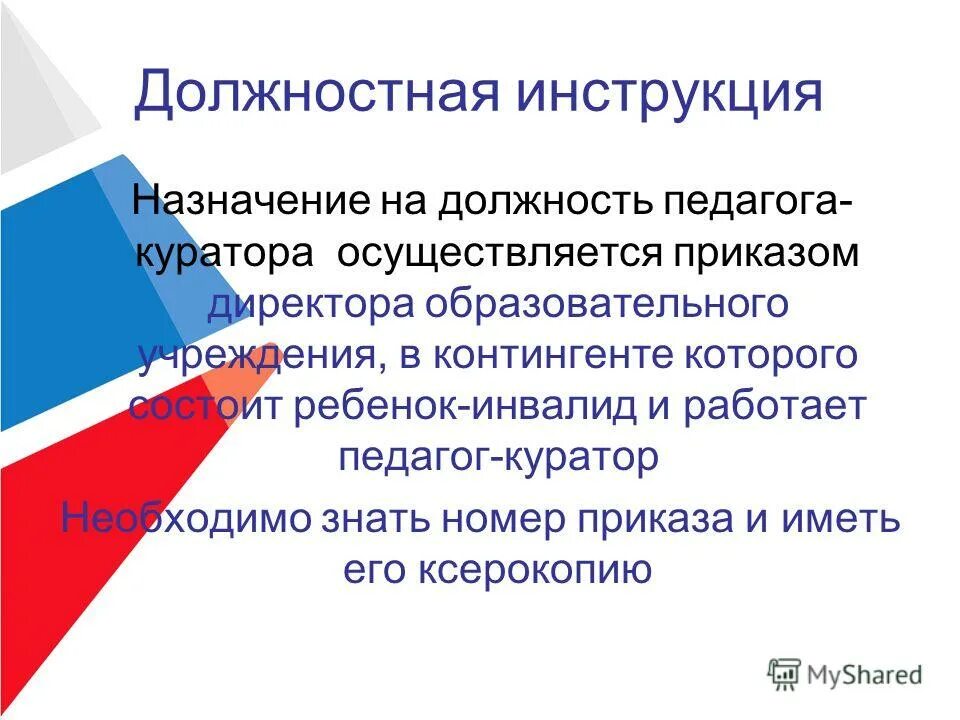 Должностная инструкция

Назначение на должность педагога-куратора осуществляется приказом директора образовательного учреждения, в контингенте которого состоит ребенок-инвалид и работает педагог-куратор

Необходимо знать номер приказа и иметь его ксерокопию

MyShared